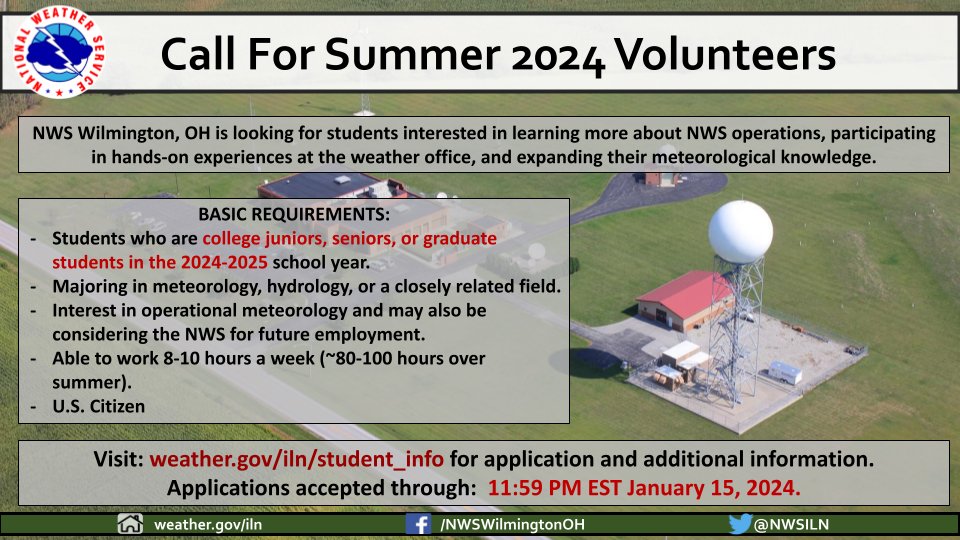 NATIONAL WEATHER SERVICE

Call For Summer 2024 Volunteers

NWS Wilmington, OH is looking for students interested in learning more about NWS operations, participating in hands-on experiences at the weather office, and expanding their meteorological knowledge.

BASIC REQUIREMENTS:
- Students who are college juniors, seniors, or graduate students in the 2024-2025 school year.
- Majoring in meteorology, hydrology, or a closely related field.
- Interest in operational meteorology and may also be considering the NWS for future employment.
- Able to work 8-10 hours a week (~80-100 hours over summer).
- U.S. Citizen

Visit: weather.gov/iln/student_info for application and additional information.
Applications accepted through: 11:59 PM EST January 15, 2024.

weather.gov/iln /NWSWilmingtonOH @NWSILN